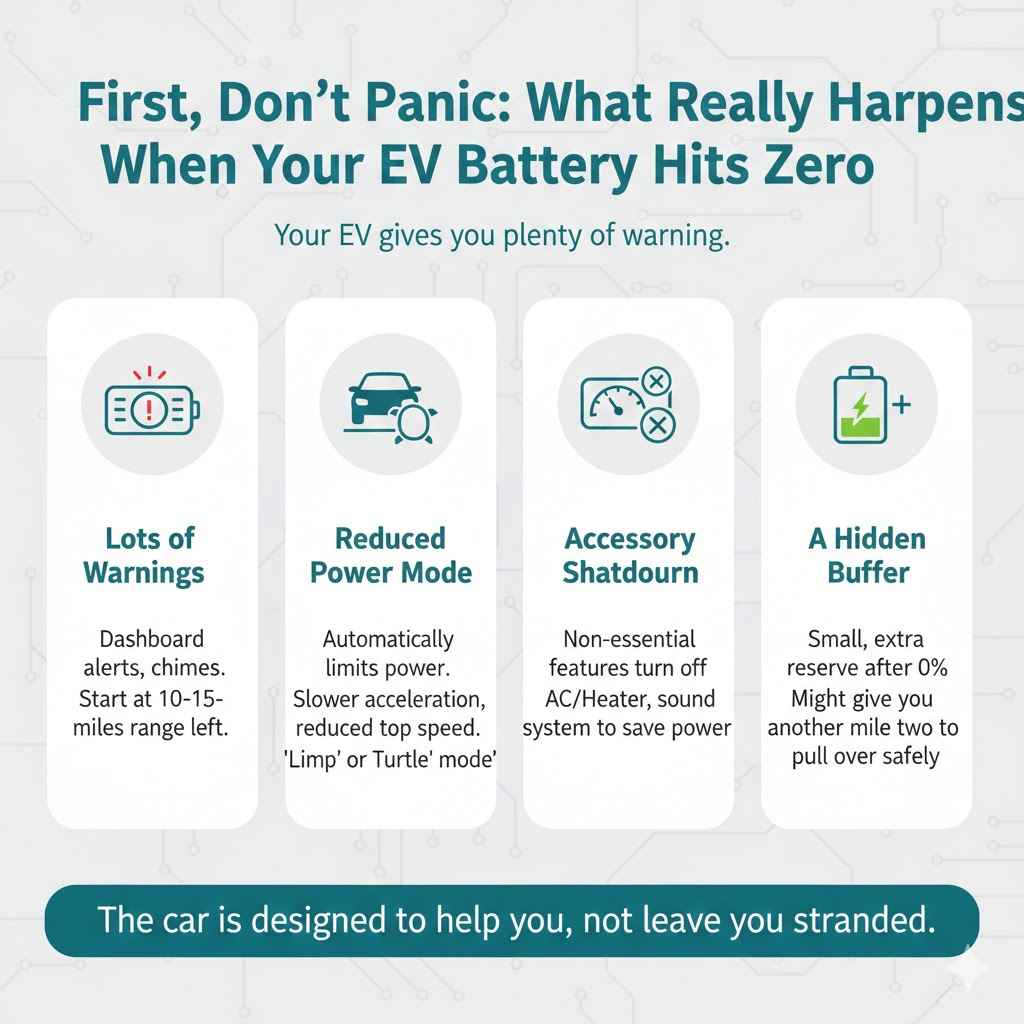 First, Don't Panic: What Really Harpens When Your EV Battery Hits Zero

Your EV gives you plenty of warning.

Lots of Warnings

Dashboard alerts, chimes. Start at 10-15-miles range left.

Reduced Power Mode

Automatically limits power. Slower acceleration, reduced top speed. 'Limp' or Turtle' mode'

Accessory Shatdourn

Non-essential features turn off AC/Heater, sound system to save power

A Hidden Buffer

Small, extra reserve after 0% Might give you another mile two to pull over safely

The car is designed to help you, not leave you stranded.